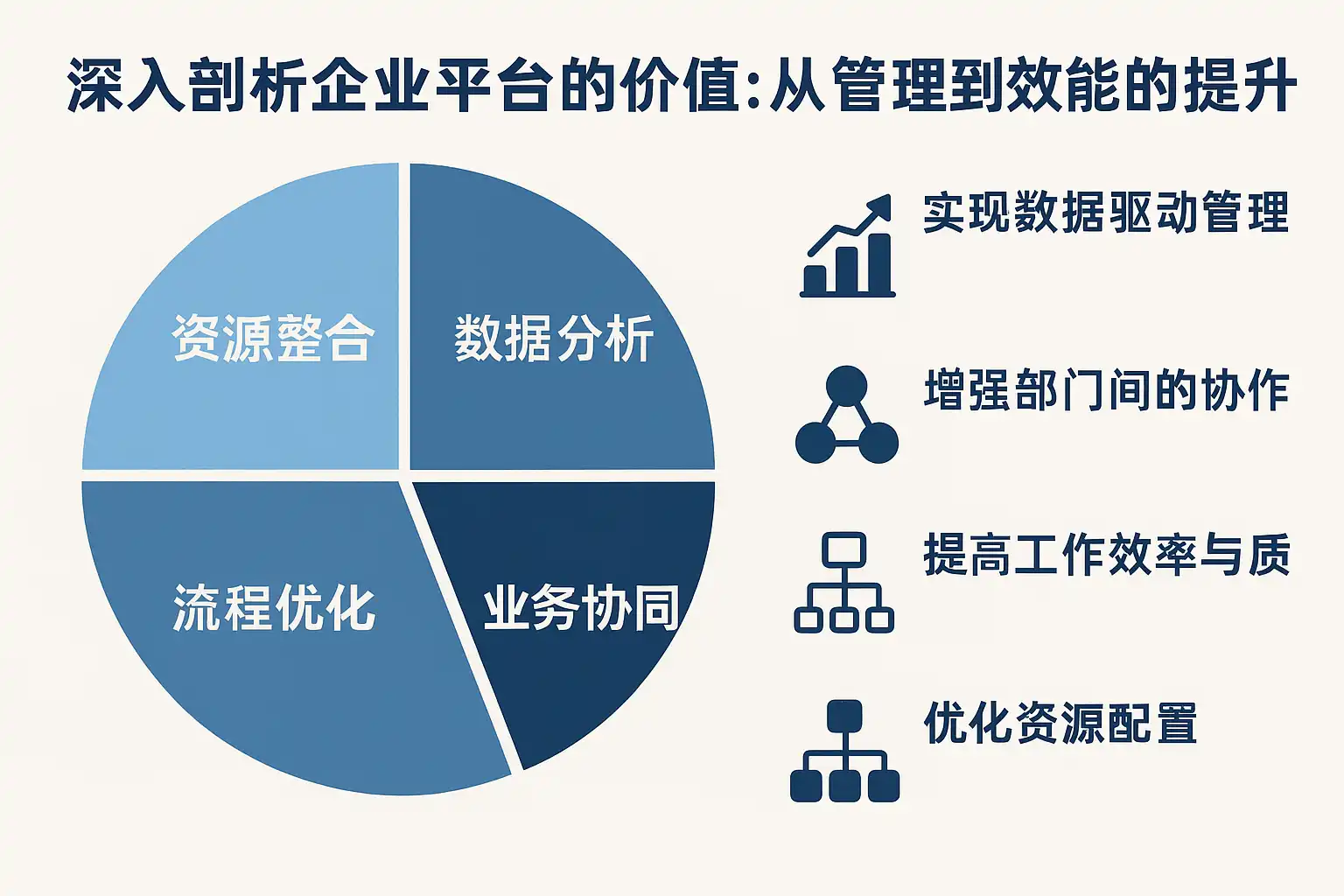 深入剖析企业平台的价值:从管理到效能的提升

资源整合

数据分析

流程优化

业务协同

实现数据驱动管理

增强部门间的协作

提高工作效率与质

优化资源配置